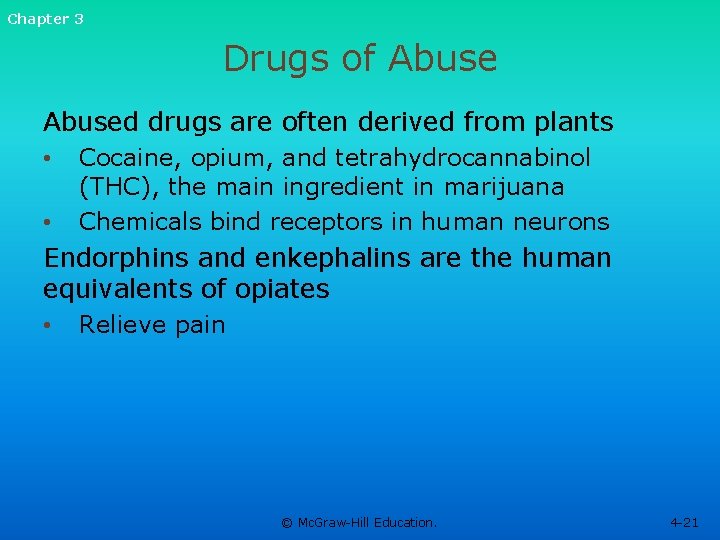 Chapter 3

Drugs of Abuse

Abused drugs are often derived from plants

• Cocaine, opium, and tetrahydrocannabinol (THC), the main ingredient in marijuana

• Chemicals bind receptors in human neurons

Endorphins and enkephalins are the human equivalents of opiates

• Relieve pain

© McGraw-Hill Education.

4-21